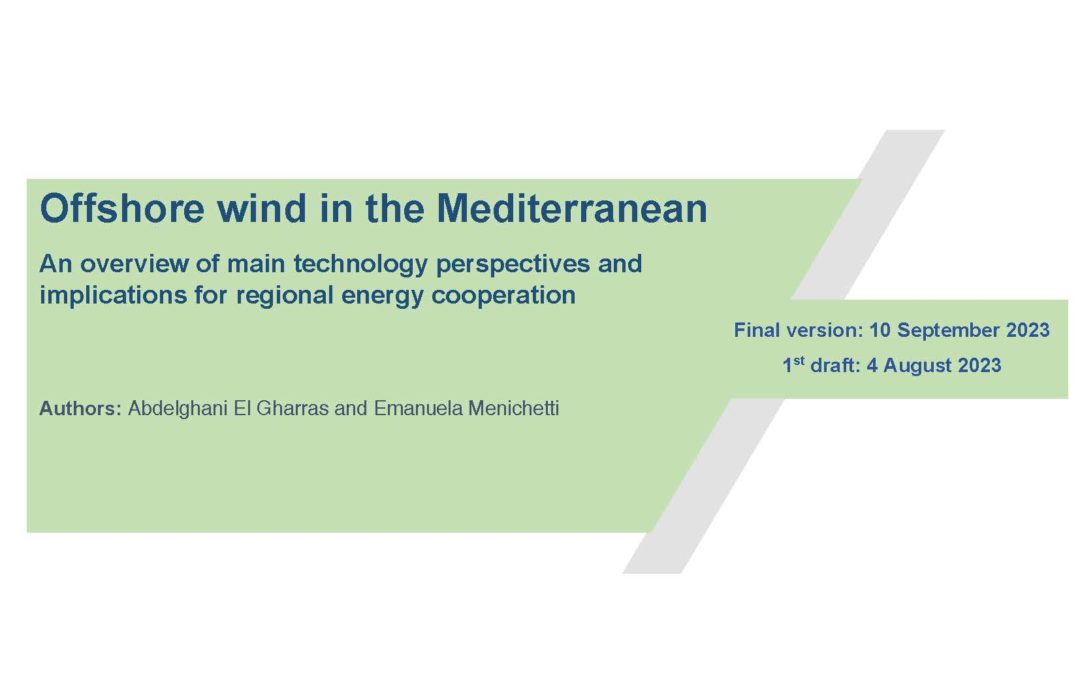 Offshore wind in the Mediterranean

An overview of main technology perspectives and implications for regional energy cooperation

Final version: 10 September 2023

1$^{st}$ draft: 4 August 2023

Authors: Abdelghani El Gharras and Emanuela Menichetti